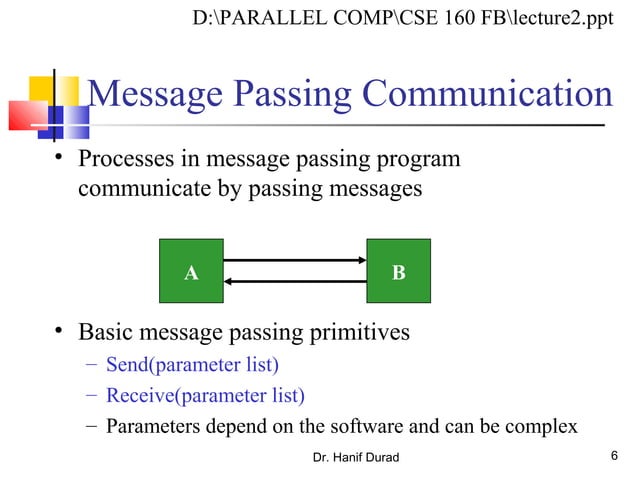 D:\PARALLEL COMP\CSE 160 FB\lecture2.ppt

Message Passing Communication

• Processes in message passing program communicate by passing messages

A

B

• Basic message passing primitives
– Send(parameter list)
– Receive(parameter list)
– Parameters depend on the software and can be complex

Dr. Hanif Durad

6